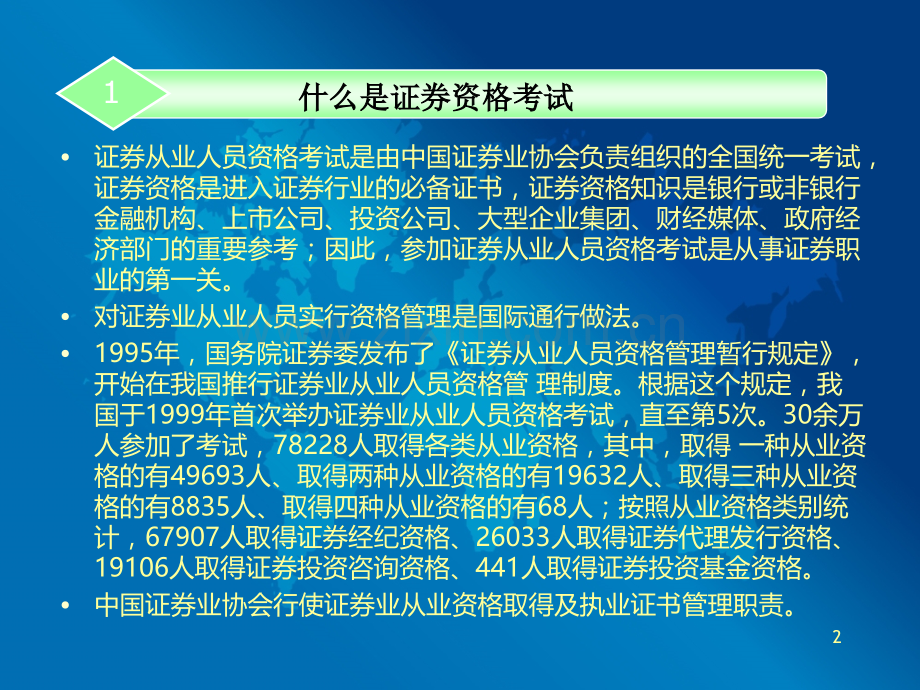 1

什么是证券资格考试

• 证券从业人员资格考试是由中国证券业协会负责组织的全国统一考试，证券资格是进入证券行业的必备证书，证券资格知识是银行或非银行金融机构、上市公司、投资公司、大型企业集团、财经媒体、政府经济部门的重要参考；因此，参加证券从业人员资格考试是从事证券职业的第一关。

• 对证券业从业人员实行资格管理是国际通行做法。

• 1995年，国务院证券委发布了《证券从业人员资格管理暂行规定》，开始在我国推行证券业从业人员资格管 理制度。根据这个规定，我国于1999年首次举办证券业从业人员资格考试，直至第5次。30余万人参加了考试，78228人取得各类从业资格，其中，取得 一种从业资格的有49693人、取得两种从业资格的有19632人、取得三种从业资格的有8835人、取得四种从业资格的有68人；按照从业资格类别统计，67907人取得证券经纪资格、26033人取得证券代理发行资格、19106人取得证券投资咨询资格、441人取得证券投资基金资格。

• 中国证券业协会行使证券业从业资格取得及执业证书管理职责。

2